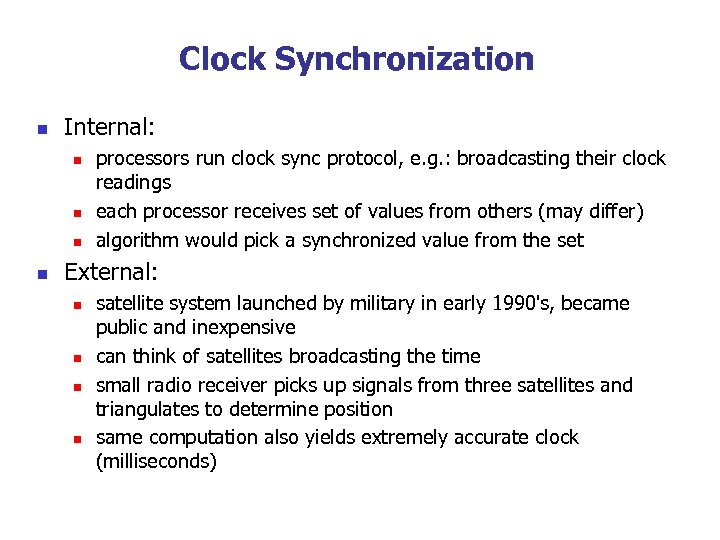 Clock Synchronization

Internal:

processors run clock sync protocol, e.g.: broadcasting their clock readings

each processor receives set of values from others (may differ)

algorithm would pick a synchronized value from the set

External:

satellite system launched by military in early 1990's, became public and inexpensive

can think of satellites broadcasting the time

small radio receiver picks up signals from three satellites and triangulates to determine position

same computation also yields extremely accurate clock (milliseconds)